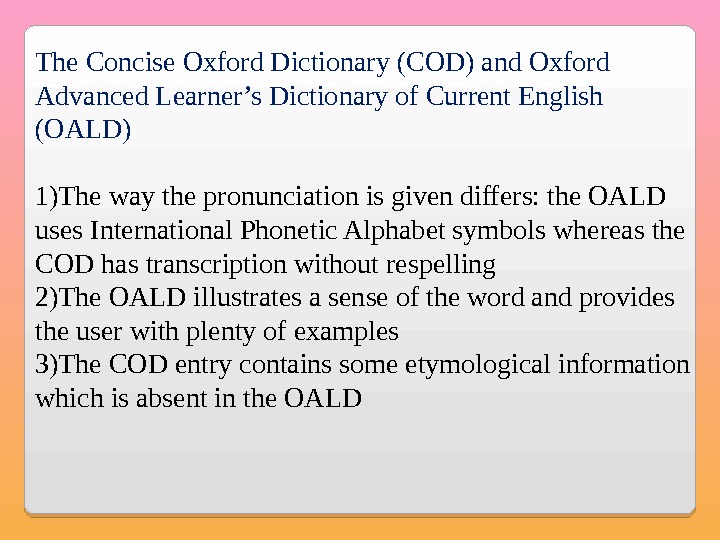 The Concise Oxford Dictionary (COD) and Oxford Advanced Learner’s Dictionary of Current English (OALD)

1)The way the pronunciation is given differs: the OALD uses International Phonetic Alphabet symbols whereas the COD has transcription without respelling
2)The OALD illustrates a sense of the word and provides the user with plenty of examples
3)The COD entry contains some etymological information which is absent in the OALD